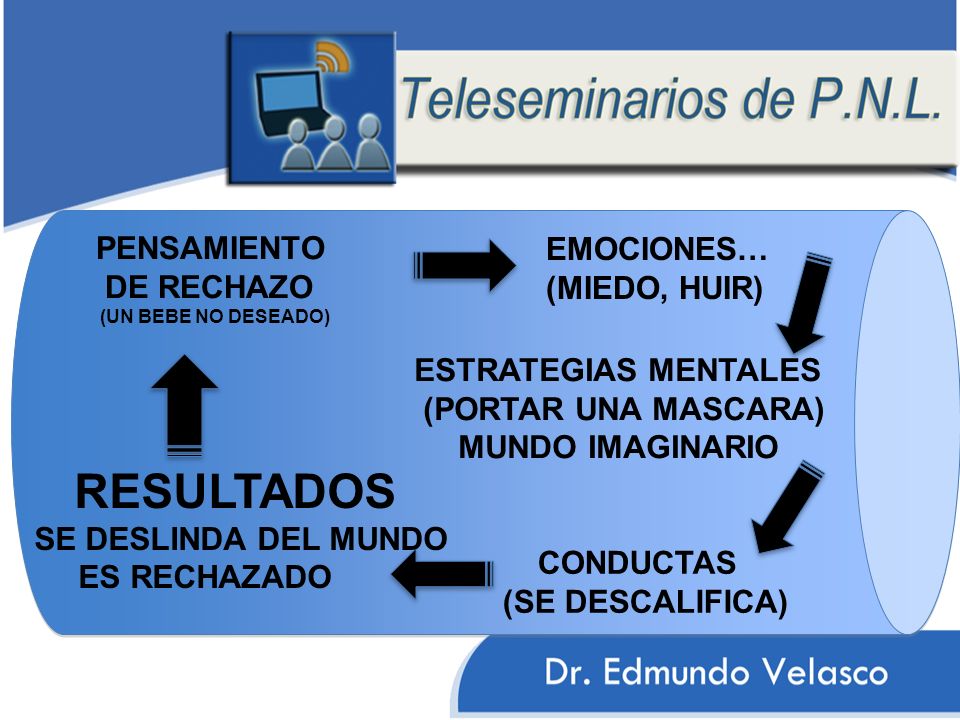 Teleseminarios de P.N.L.

PENSAMIENTO DE RECHAZO
(UN BEBE NO DESEADO)

EMOCIONES…
(MIEDO, HUIR)

ESTRATEGIAS MENTALES
(PORTAR UNA MASCARA)
MUNDO IMAGINARIO

CONDUCTAS
(SE DESCALIFICA)

RESULTADOS
SE DESLINDA DEL MUNDO
ES RECHAZADO

Dr. Edmundo Velasco